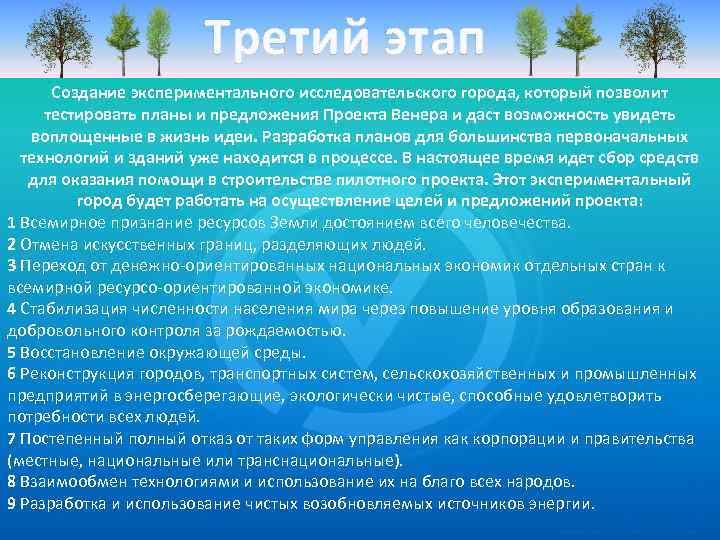 Третий этап

Создание экспериментального исследовательского города, который позволит тестировать планы и предложения Проекта Венера и даст возможность увидеть воплощенные в жизнь идеи. Разработка планов для большинства первоначальных технологий и зданий уже находится в процессе. В настоящее время идет сбор средств для оказания помощи в строительстве пилотного проекта. Этот экспериментальный город будет работать на осуществление целей и предложений проекта:

1 Всемирное признание ресурсов Земли достоянием всего человечества.
2 Отмена искусственных границ, разделяющих людей.
3 Переход от денежно-ориентированных национальных экономик отдельных стран к всемирной ресурсо-ориентированной экономике.
4 Стабилизация численности населения мира через повышение уровня образования и добровольного контроля за рождаемостью.
5 Восстановление окружающей среды.
6 Реконструкция городов, транспортных систем, сельскохозяйственных и промышленных предприятий в энергосберегающие, экологически чистые, способные удовлетворить потребности всех людей.
7 Постепенный полный отказ от таких форм управления как корпорации и правительства (местные, национальные или транснациональные).
8 Взаимообмен технологиями и использование их на благо всех народов.
9 Разработка и использование чистых возобновляемых источников энергии.